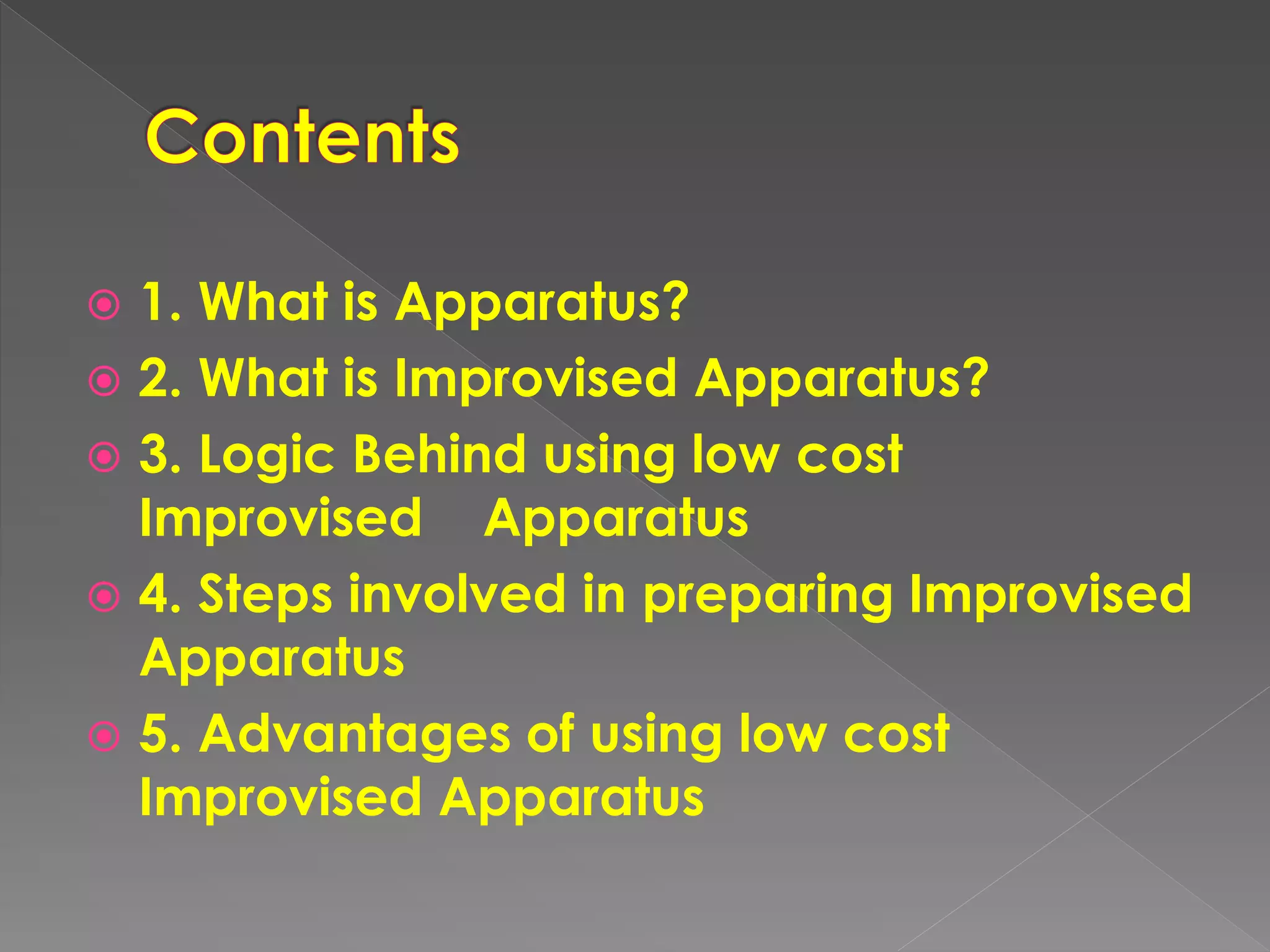 Contents

1. What is Apparatus?
2. What is Improvised Apparatus?
3. Logic Behind using low cost Improvised Apparatus
4. Steps involved in preparing Improvised Apparatus
5. Advantages of using low cost Improvised Apparatus